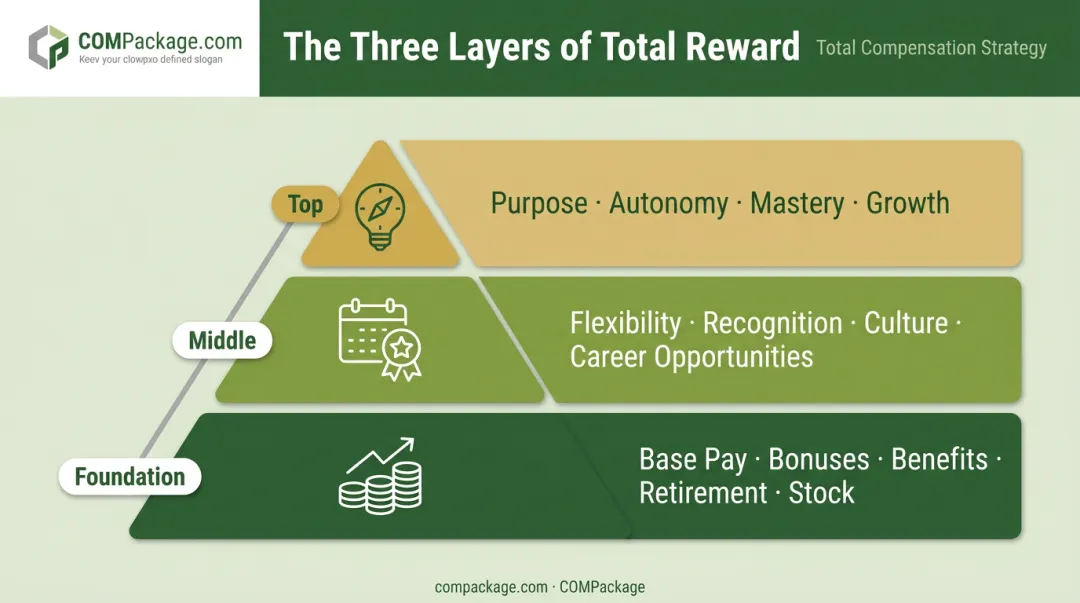 COMPackage.com
Keev your clowpxo defined slogan

The Three Layers of Total Reward
Total Compensation Strategy

Top
Purpose · Autonomy · Mastery · Growth

Middle
Flexibility · Recognition · Culture · Career Opportunities

Foundation
Base Pay · Bonuses · Benefits · Retirement · Stock

compackage.com · COMPackage